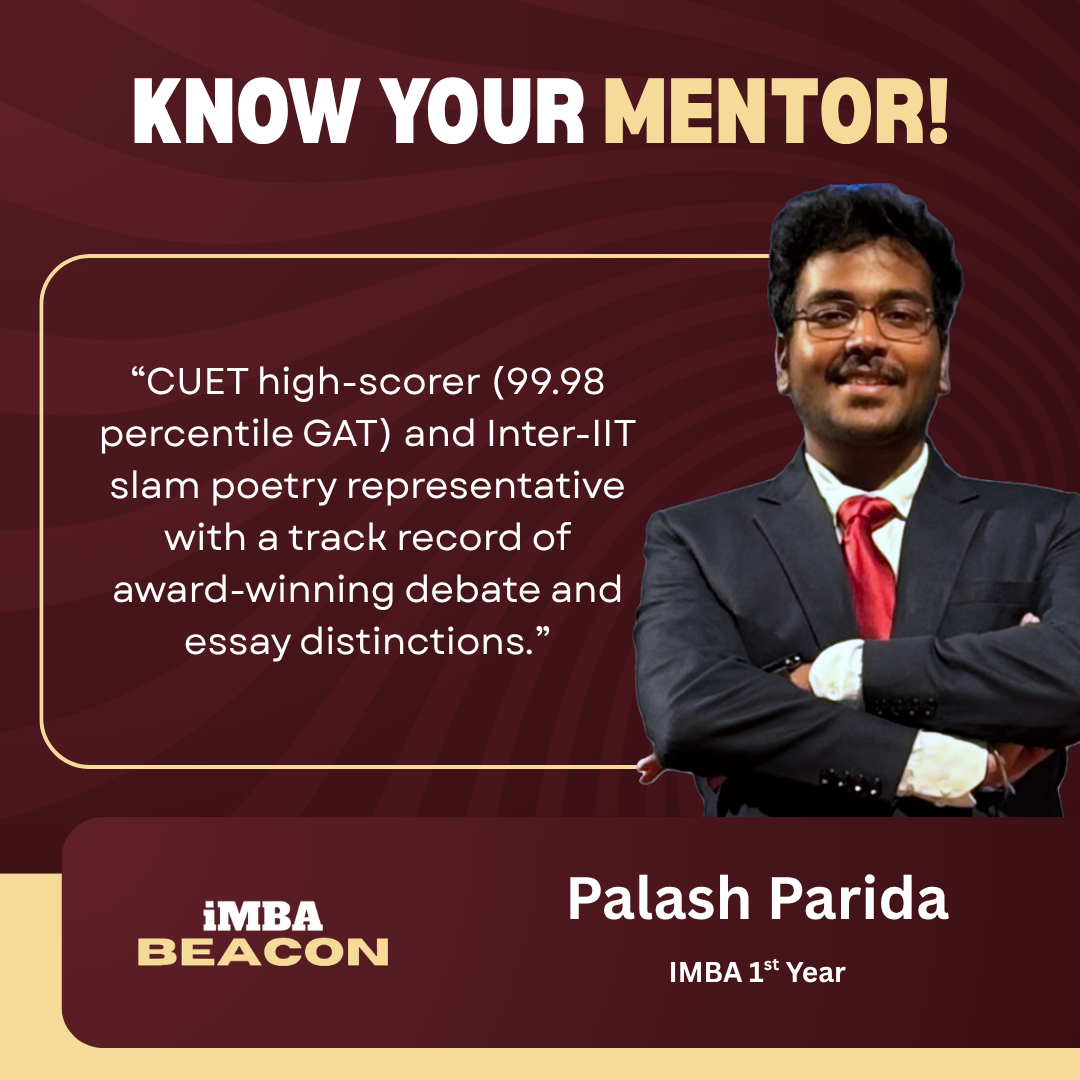 KNOW YOUR MENTOR!

“CUET high-scorer (99.98 percentile GAT) and Inter-IIT slam poetry representative with a track record of award-winning debate and essay distinctions.”

iMBA
BEACON

Palash Parida

IMBA 1$^{st}$ Year